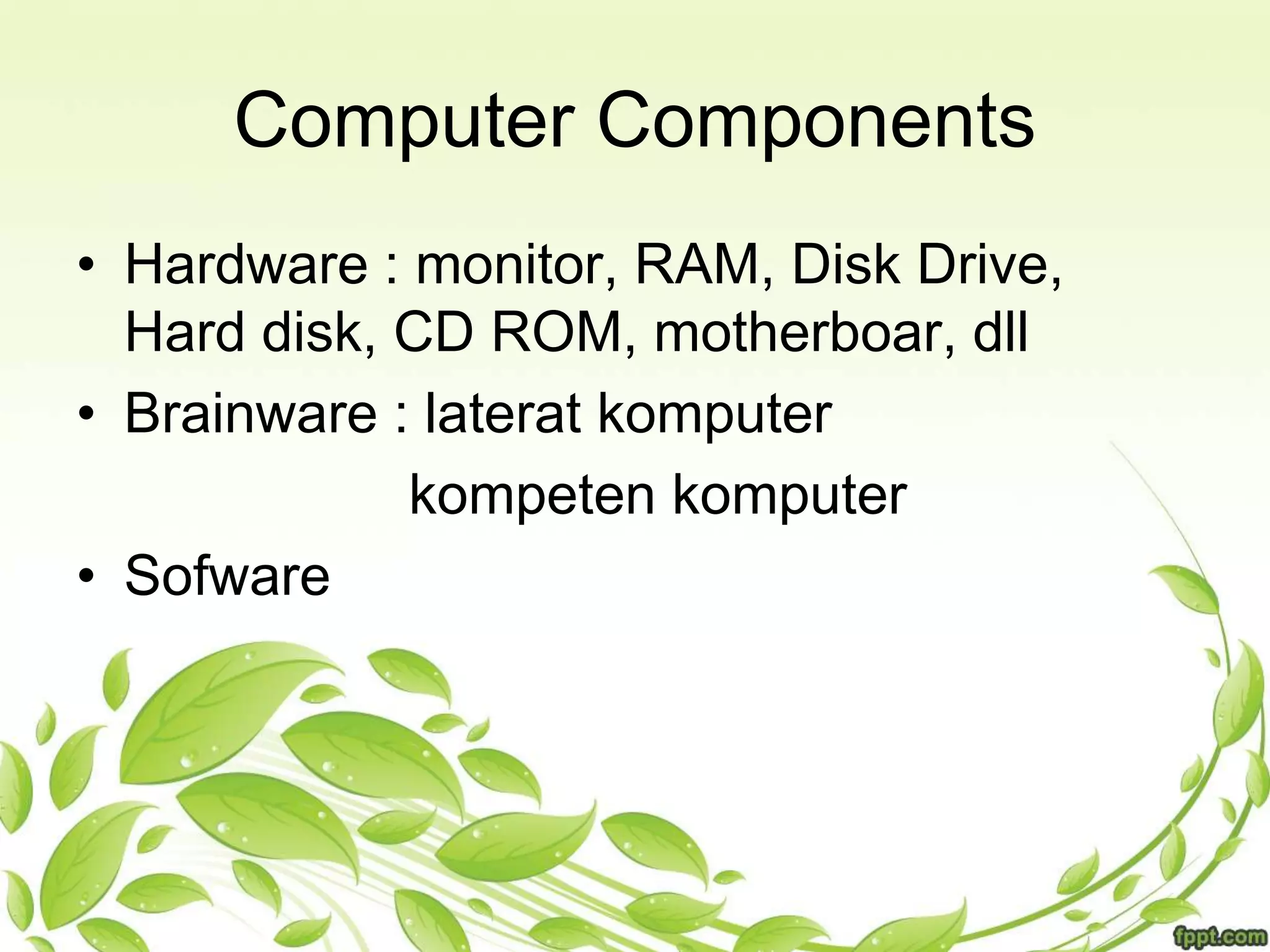 Computer Components

• Hardware : monitor, RAM, Disk Drive, Hard disk, CD ROM, motherboar, dll

• Brainware : laterat komputer
kompeten komputer

• Sofware

fppt.com